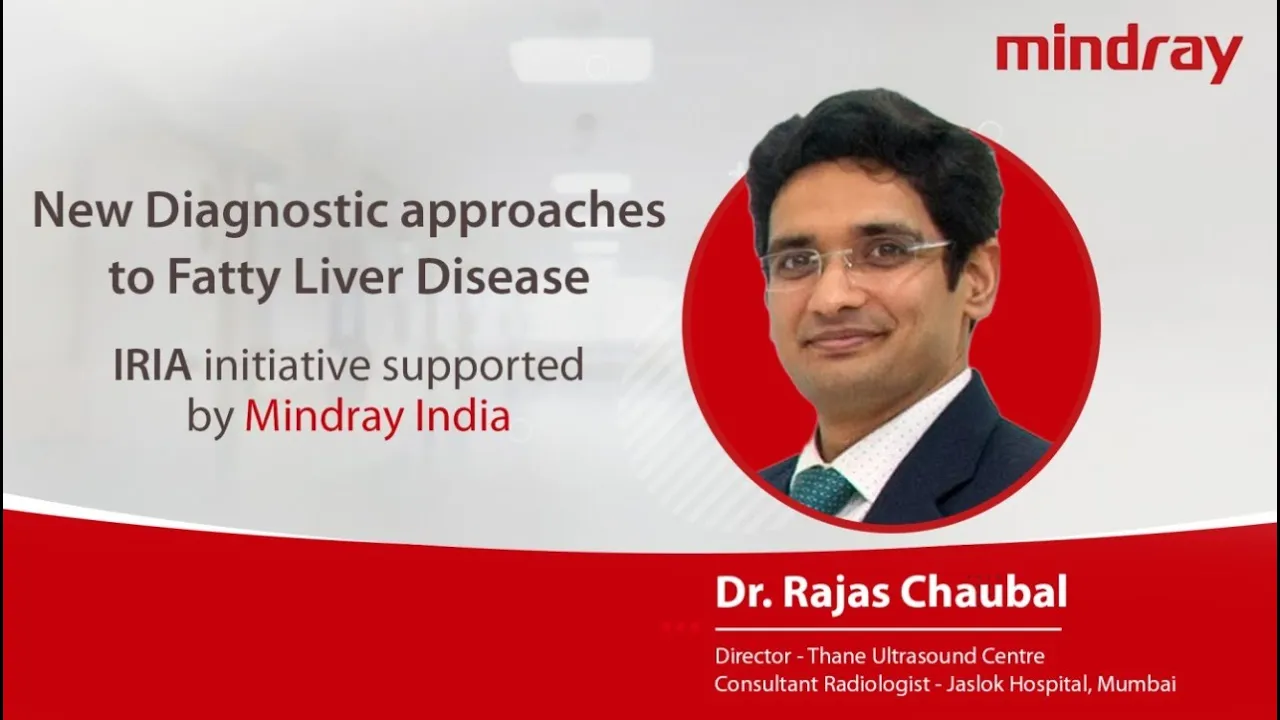 mindray

New Diagnostic approaches to Fatty Liver Disease

IRIA initiative supported by Mindray India

Dr. Rajas Chaubal

Director - Thane Ultrasound Centre
Consultant Radiologist - Jaslok Hospital, Mumbai